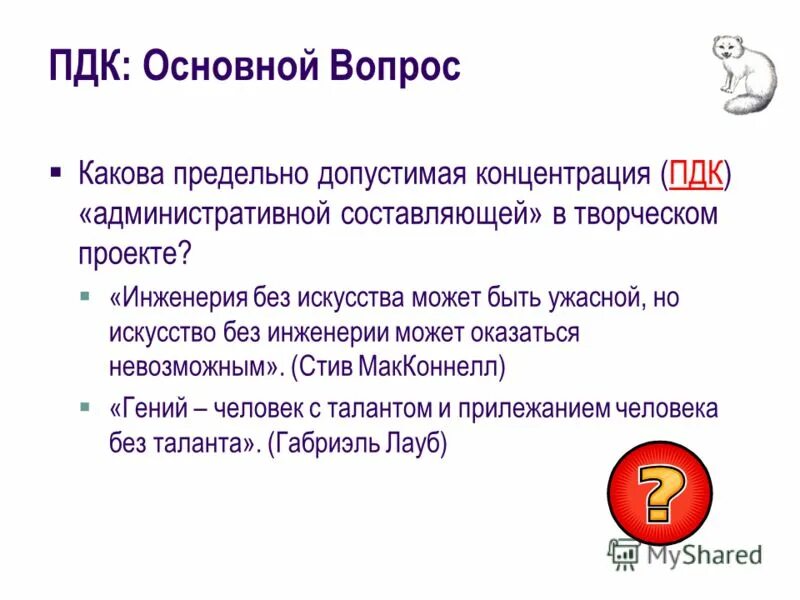 ПДК: Основной Вопрос

▪ Какова предельно допустимая концентрация (ПДК) «административной составляющей» в творческом проекте?

▪ «Инженерия без искусства может быть ужасной, но искусство без инженерии может оказаться невозможным». (Стив МакКоннелл)

▪ «Гений – человек с талантом и прилежанием человека без таланта». (Габриэль Лауб)

?

MyShared